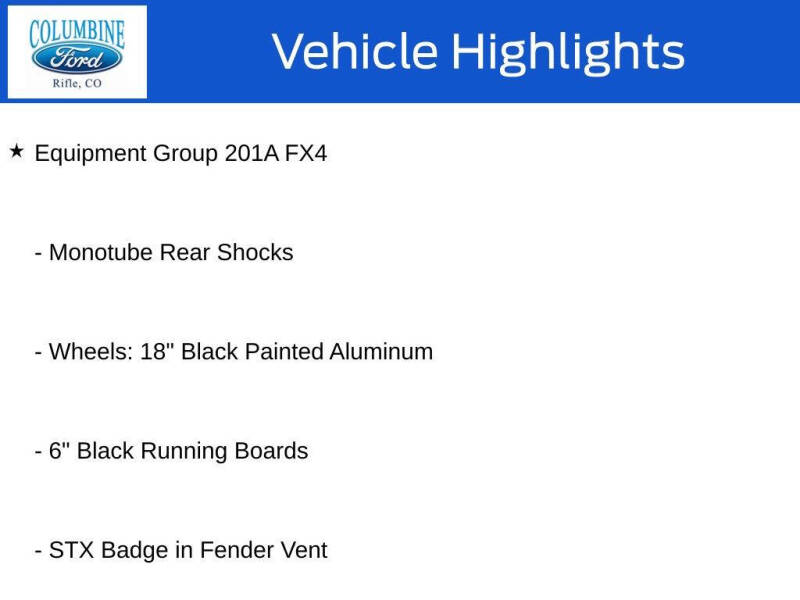 COLUMBINE
Ford
Rifle, CO

Vehicle Highlights

★ Equipment Group 201A FX4

- Monotube Rear Shocks

- Wheels: 18" Black Painted Aluminum

- 6" Black Running Boards

- STX Badge in Fender Vent